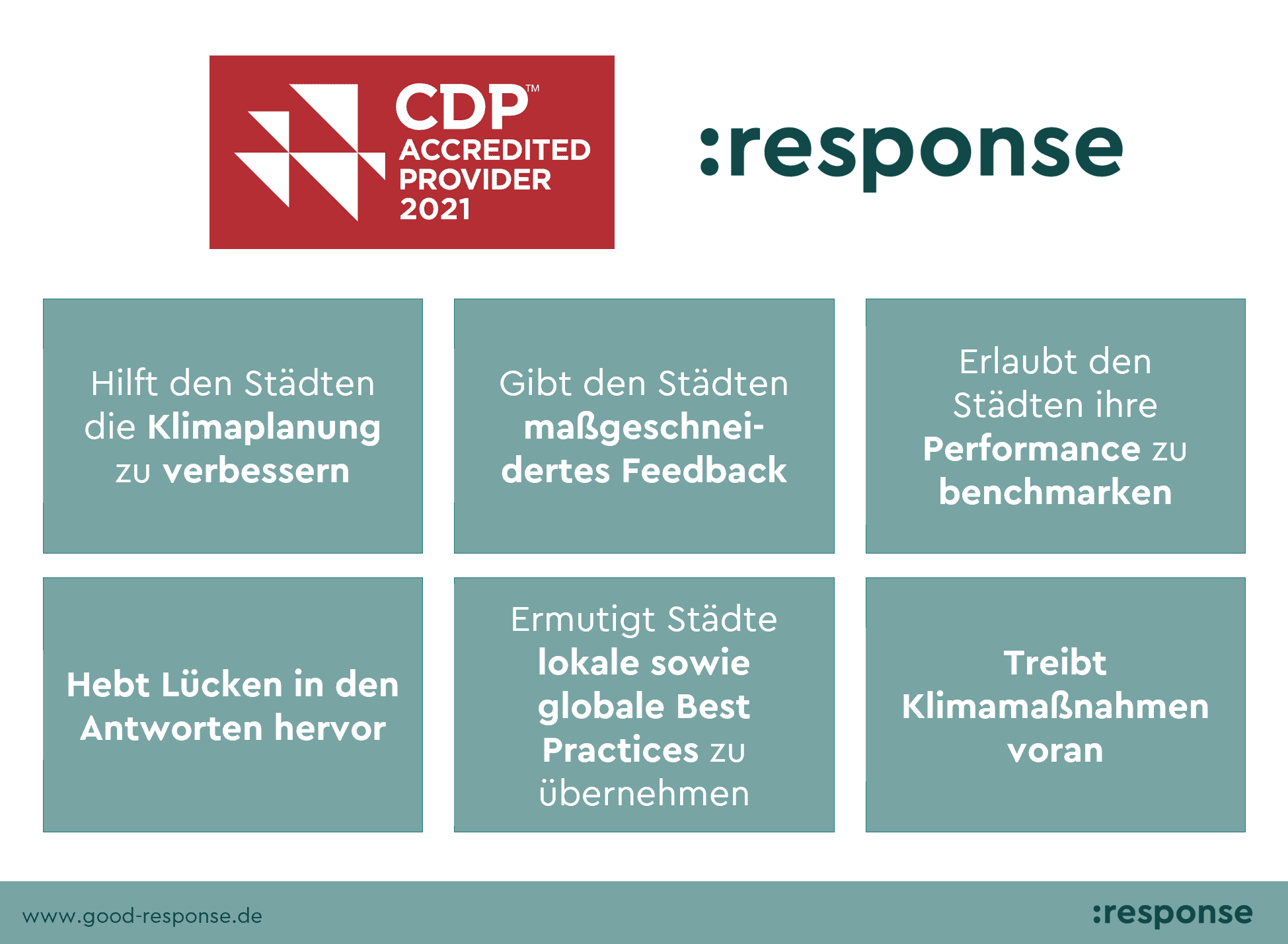 CDP™
ACCREDITED
PROVIDER
2021

:response

Hilft den Städten die Klimaplanung zu verbessern

Gibt den Städten maßgeschneidertes Feedback

Erlaubt den Städten ihre Performance zu benchmarken

Hebt Lücken in den Antworten hervor

Ermutigt Städte lokale sowie globale Best Practices zu übernehmen

Treibt Klimamaßnahmen voran

www.good-response.de

:response